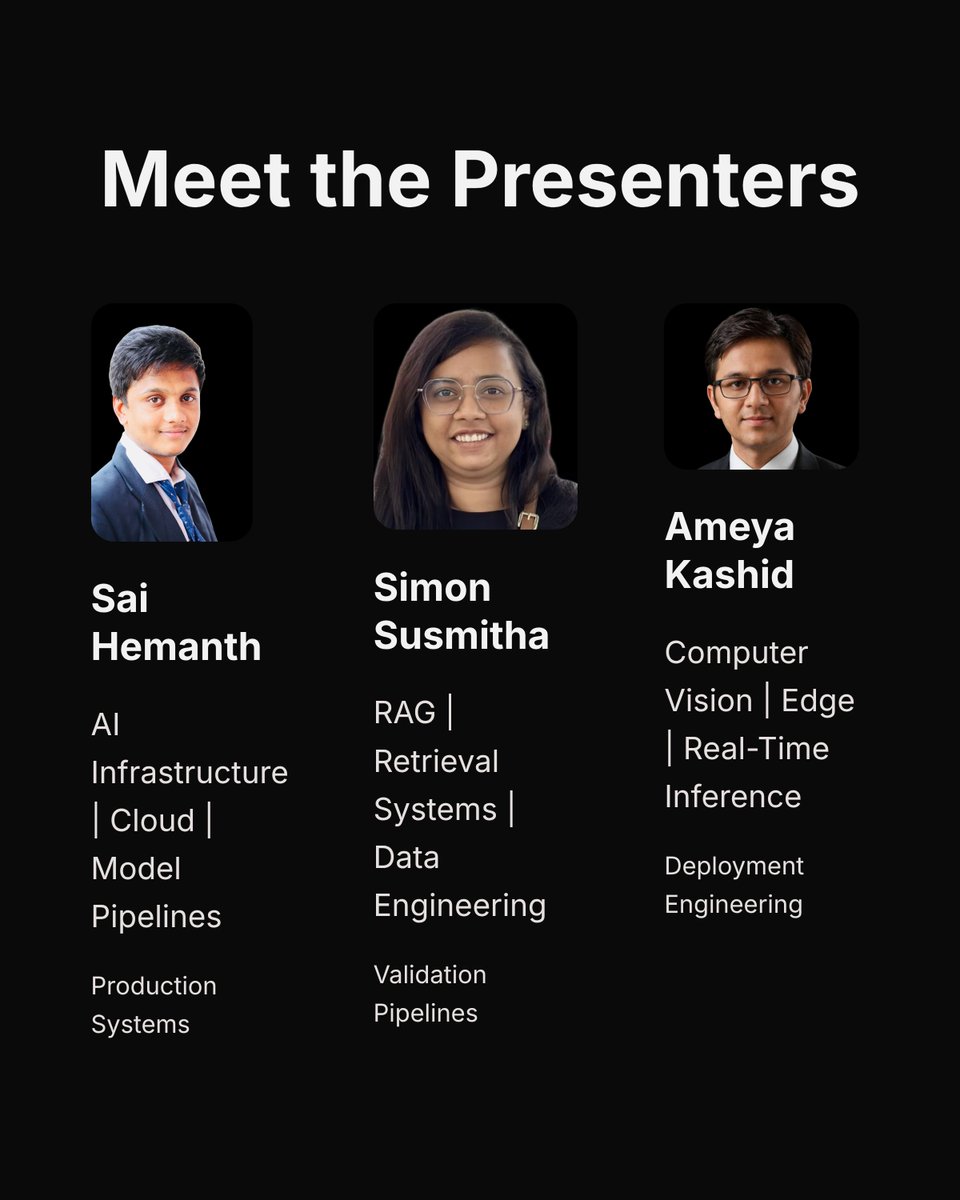 Meet the Presenters

Sai Hemanth

AI Infrastructure | Cloud | Model Pipelines

Production Systems

Simon Susmitha

RAG | Retrieval Systems | Data Engineering

Validation Pipelines

Ameya Kashid

Computer Vision | Edge | Real-Time Inference

Deployment Engineering